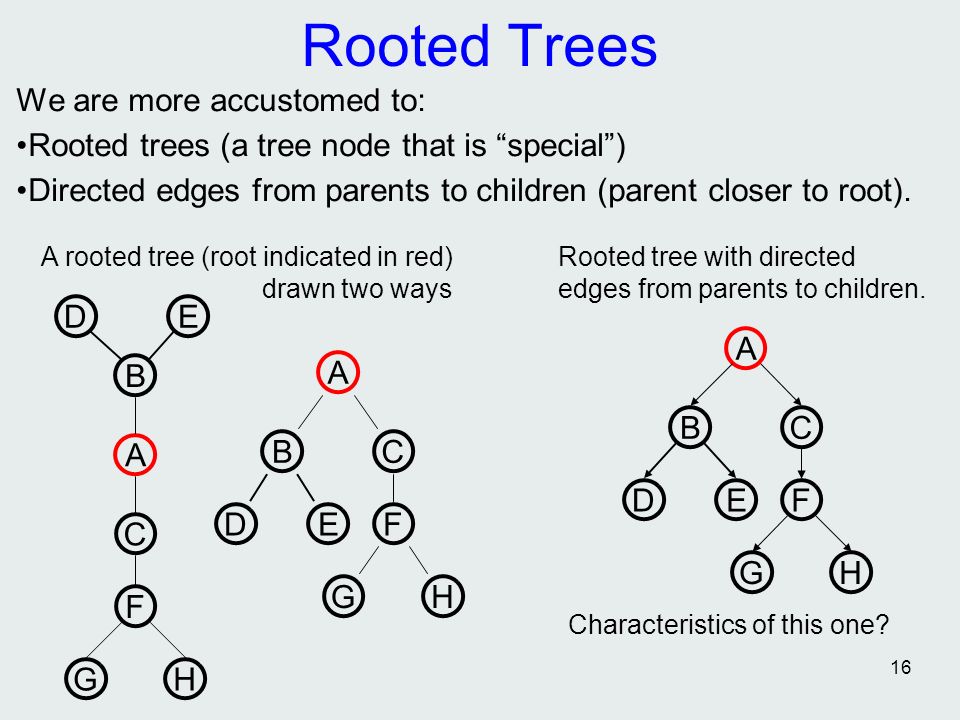 Rooted Trees

We are more accustomed to:

•Rooted trees (a tree node that is “special”)

•Directed edges from parents to children (parent closer to root).

A rooted tree (root indicated in red) drawn two ways

D E B A C F G H

A B C D E F G H

Rooted tree with directed edges from parents to children.

A B C D E F G H

Characteristics of this one?

16